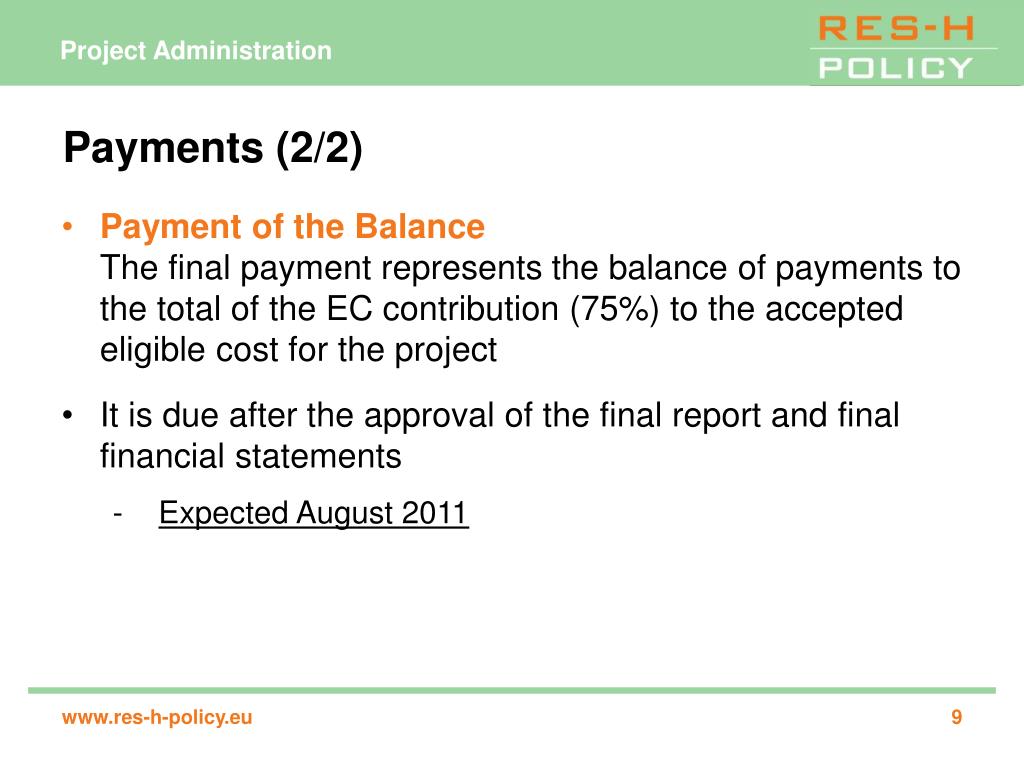 Project Administration

RES-H
POLICY

Payments (2/2)

• Payment of the Balance
The final payment represents the balance of payments to the total of the EC contribution (75%) to the accepted eligible cost for the project

• It is due after the approval of the final report and final financial statements

- Expected August 2011

www.res-h-policy.eu

9